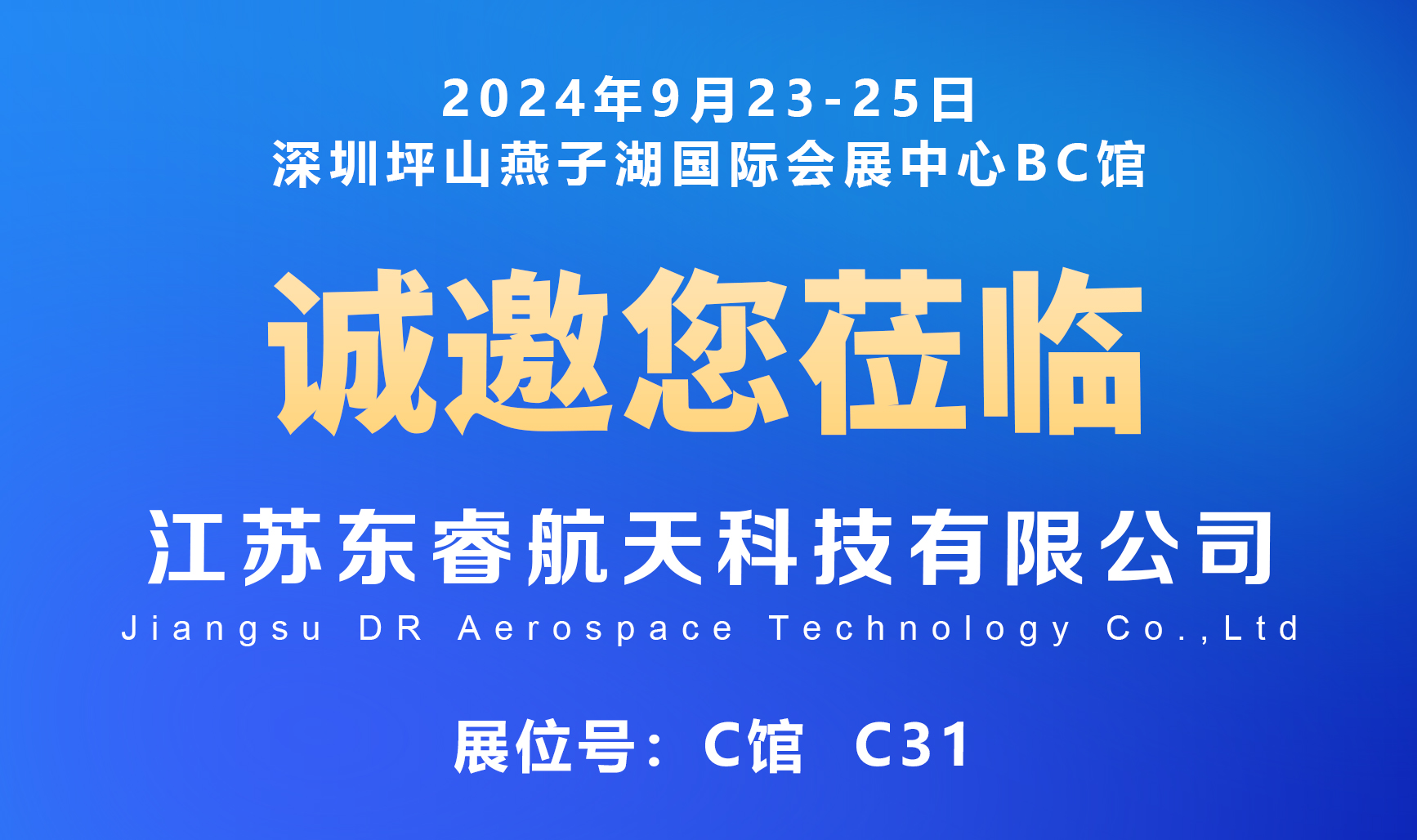 2024年9月23-25日
深圳坪山燕子湖国际会展中心BC馆

诚邀您莅临

江苏东睿航天科技有限公司
Jiangsu DR Aerospace Technology Co.,Ltd

展位号：C馆 C31